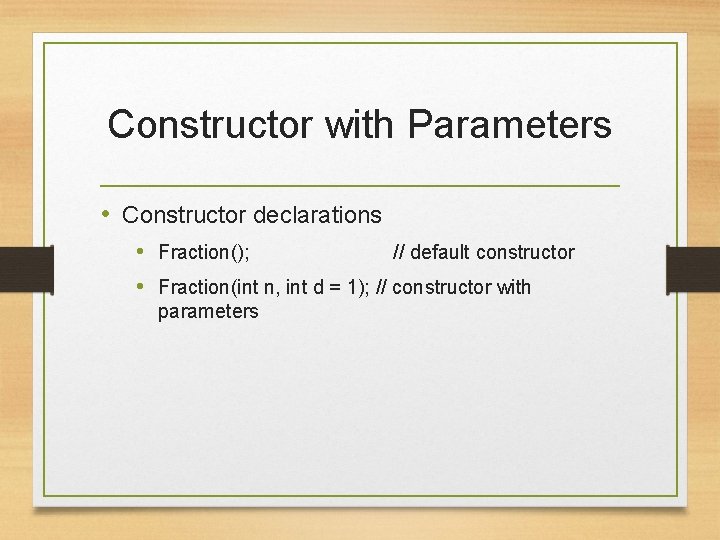 Constructor with Parameters

• Constructor declarations
  • Fraction(); // default constructor
  • Fraction(int n, int d = 1); // constructor with parameters